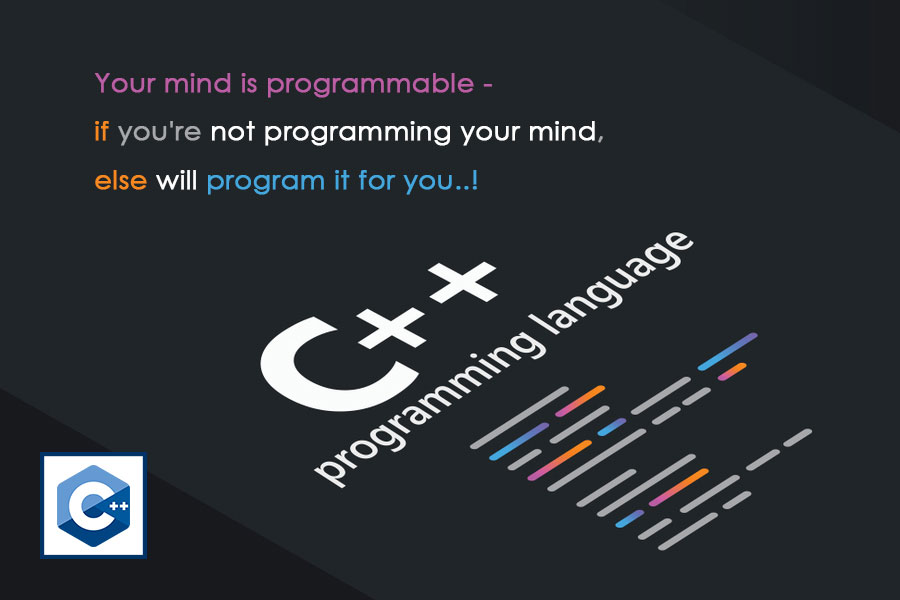 Your mind is programmable -
if you're not programming your mind,
else will program it for you..!

C++
programming language

C++